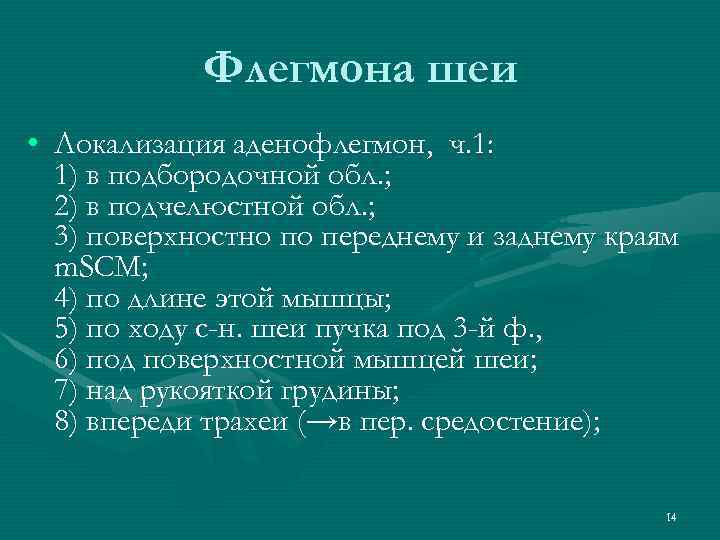 Флегмона шеи

• Локализация аденофлегмон, ч.1:
1) в подбородочной обл.;
2) в подчелюстной обл.;
3) поверхностно по переднему и заднему краям mSCM;
4) по длине этой мышцы;
5) по ходу с-н. шеи пучка под 3-й ф.,
6) под поверхностной мышцей шеи;
7) над рукояткой грудины;
8) впереди трахеи (→в пер. средостение);

14